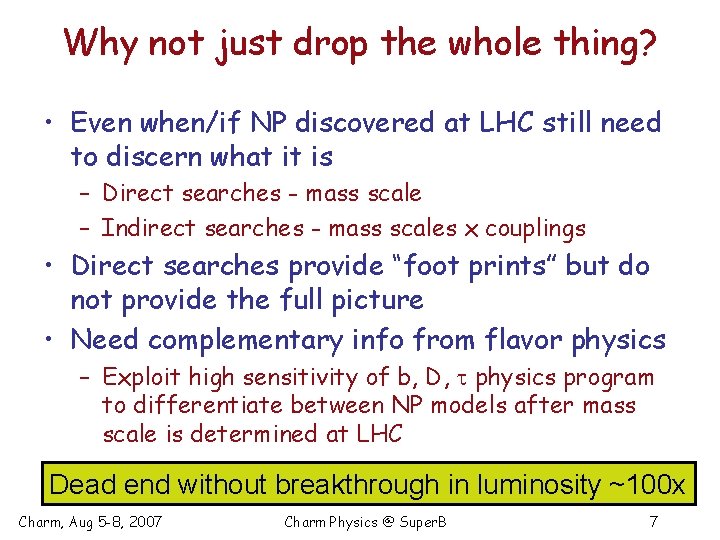 Why not just drop the whole thing?

• Even when/if NP discovered at LHC still need to discern what it is
  – Direct searches - mass scale
  – Indirect searches - mass scales x couplings
• Direct searches provide "foot prints" but do not provide the full picture
• Need complementary info from flavor physics
  – Exploit high sensitivity of b, D, $\tau$ physics program to differentiate between NP models after mass scale is determined at LHC

Dead end without breakthrough in luminosity ~100x

Charm, Aug 5-8, 2007
Charm Physics @ SuperB
7